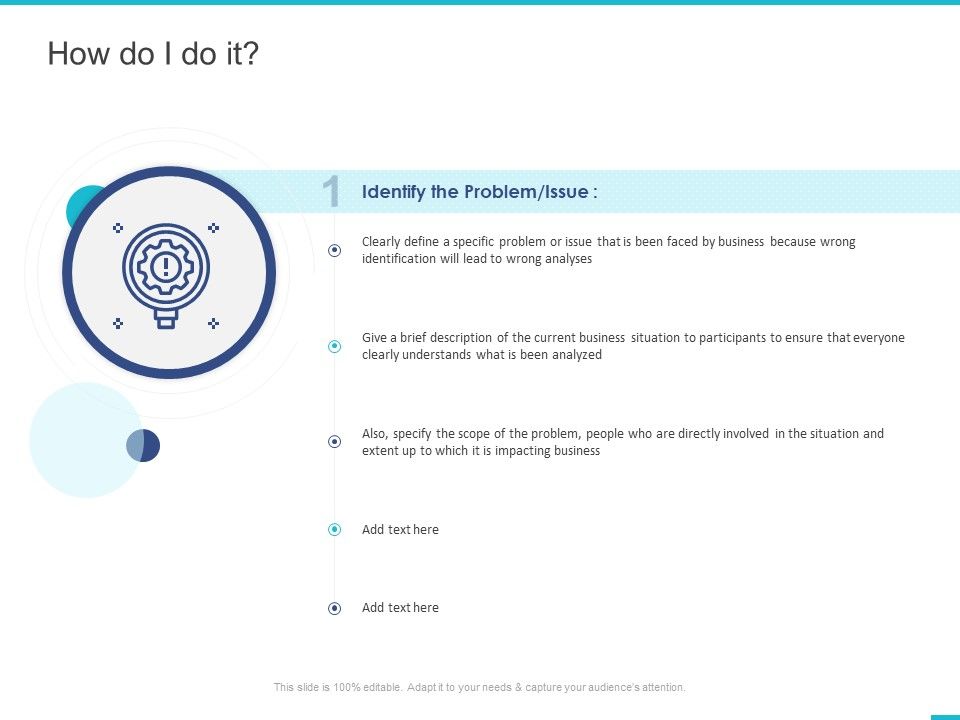 How do I do it?

1 Identify the Problem/Issue :

Clearly define a specific problem or issue that is been faced by business because wrong identification will lead to wrong analyses

Give a brief description of the current business situation to participants to ensure that everyone clearly understands what is been analyzed

Also, specify the scope of the problem, people who are directly involved in the situation and extent up to which it is impacting business

Add text here

Add text here

This slide is 100% editable. Adapt it to your needs & capture your audience's attention.